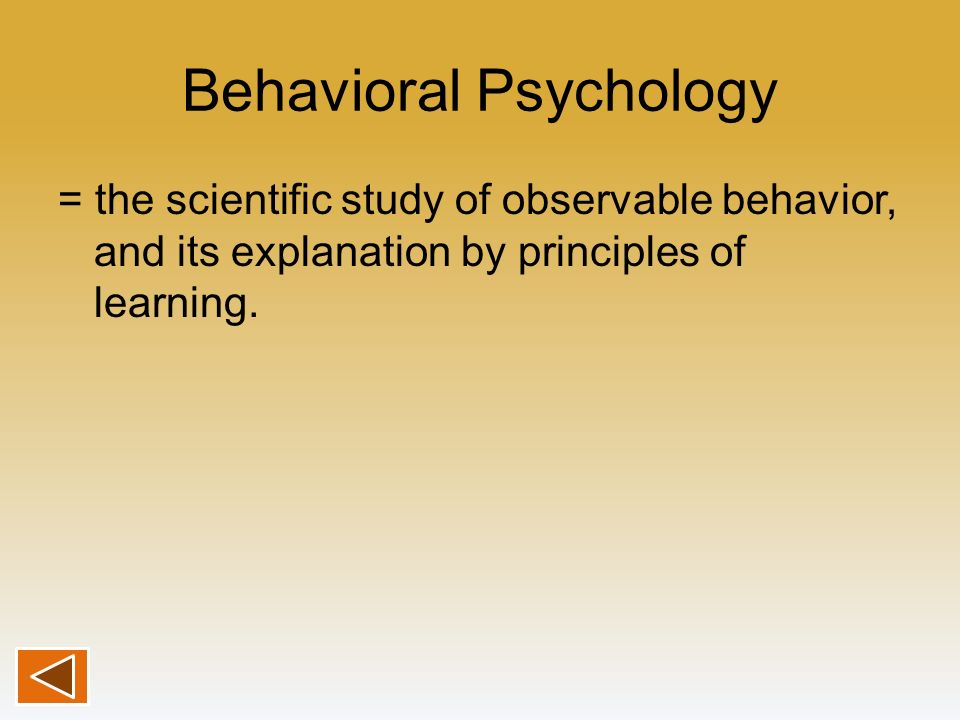 Behavioral Psychology

= the scientific study of observable behavior, and its explanation by principles of learning.